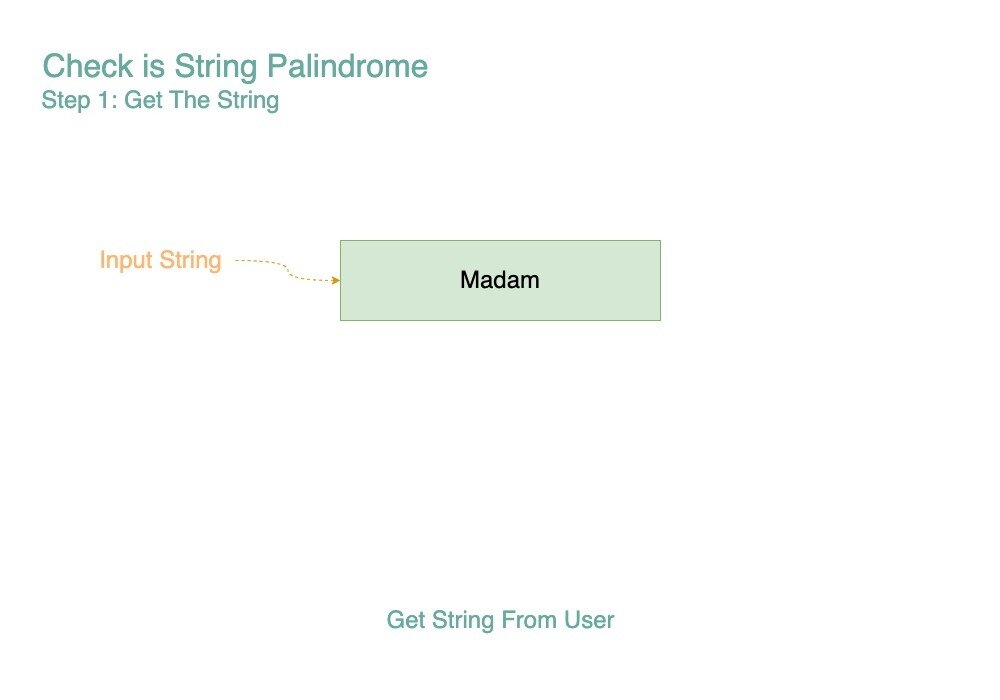 Check is String Palindrome
Step 1: Get The String

Input String

Madam

Get String From User